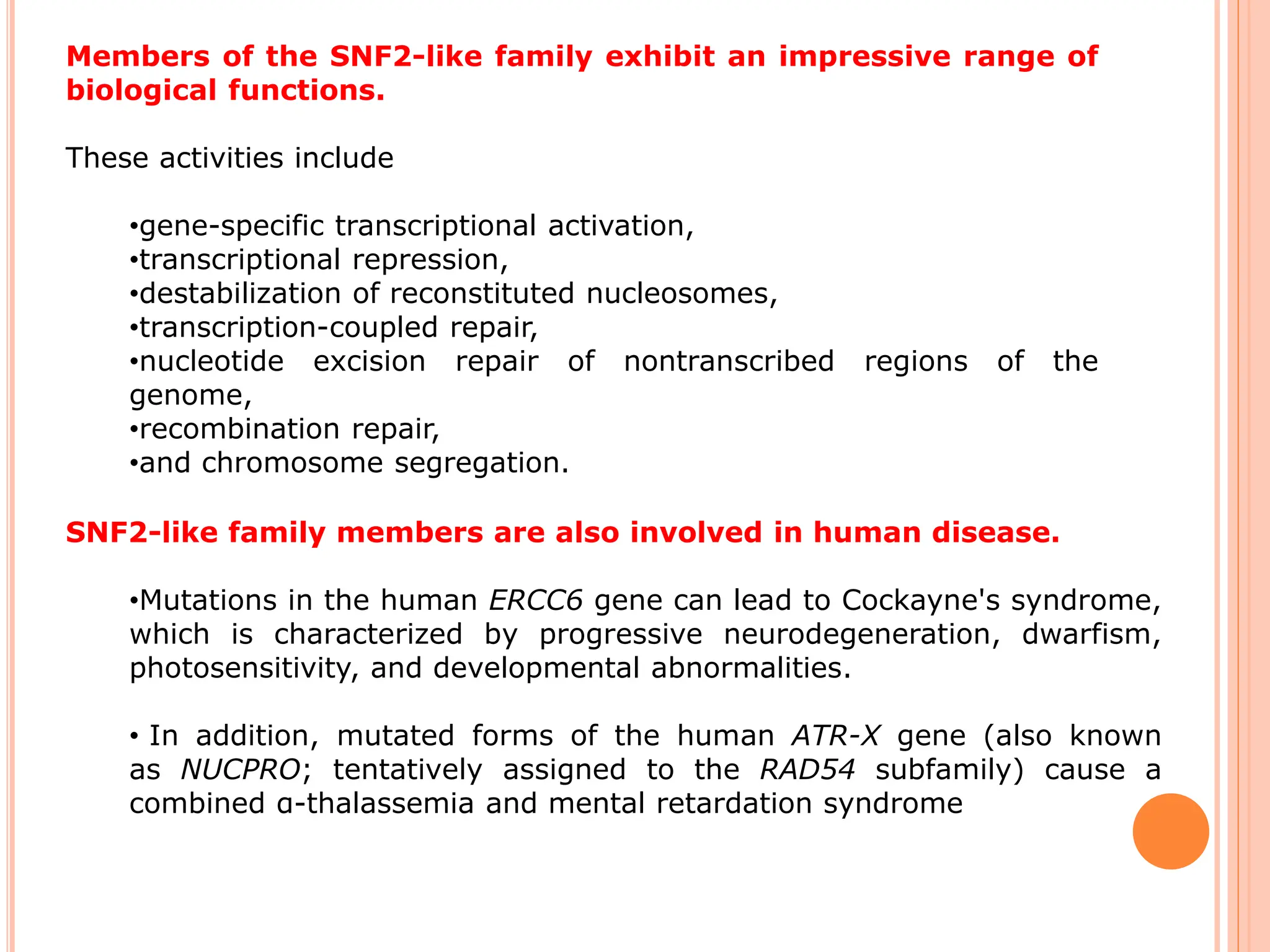 Members of the SNF2-like family exhibit an impressive range of biological functions.

These activities include

•gene-specific transcriptional activation,
•transcriptional repression,
•destabilization of reconstituted nucleosomes,
•transcription-coupled repair,
•nucleotide excision repair of nontranscribed regions of the genome,
•recombination repair,
•and chromosome segregation.

SNF2-like family members are also involved in human disease.

•Mutations in the human ERCC6 gene can lead to Cockayne's syndrome, which is characterized by progressive neurodegeneration, dwarfism, photosensitivity, and developmental abnormalities.

• In addition, mutated forms of the human ATR-X gene (also known as NUCPRO; tentatively assigned to the RAD54 subfamily) cause a combined α-thalassemia and mental retardation syndrome